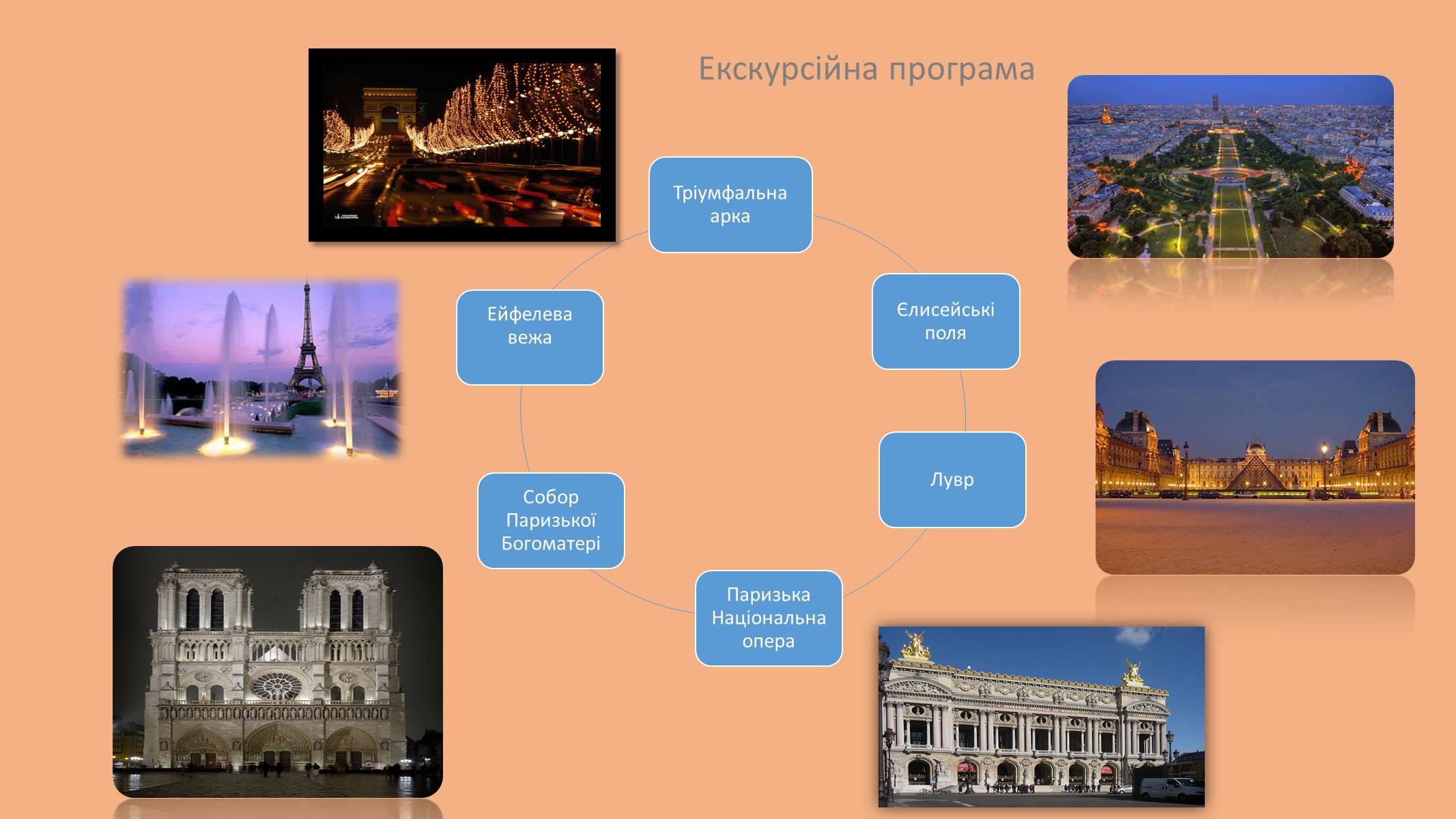 Екскурсійна програма

Тріумфальна арка

Єлисейські поля

Лувр

Паризька Національна опера

Собор Паризької Богоматері

Ейфелева вежа